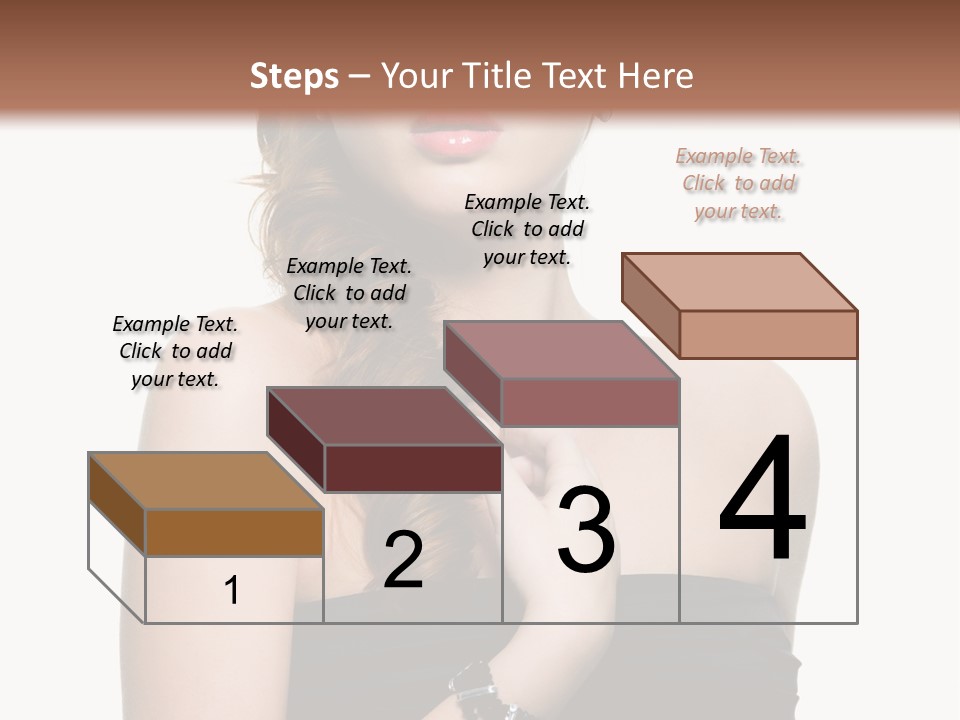 Steps – Your Title Text Here

Example Text. Click to add your text.

Example Text. Click to add your text.

Example Text. Click to add your text.

Example Text. Click to add your text.

1

2

3

4